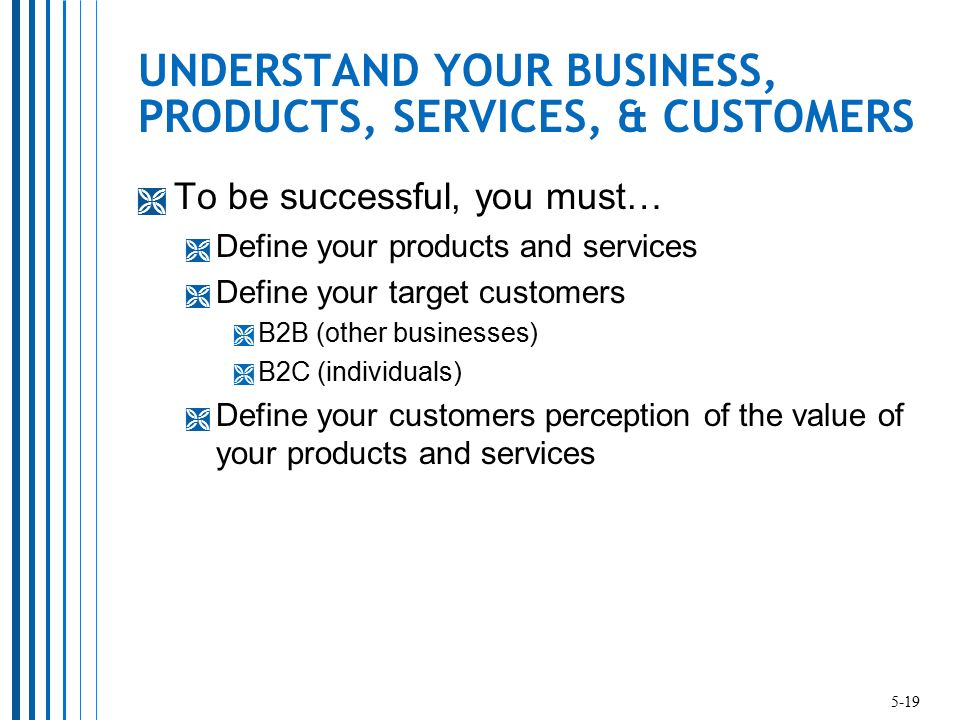 UNDERSTAND YOUR BUSINESS, PRODUCTS, SERVICES, & CUSTOMERS

To be successful, you must…

Define your products and services

Define your target customers

B2B (other businesses)

B2C (individuals)

Define your customers perception of the value of your products and services

5-19